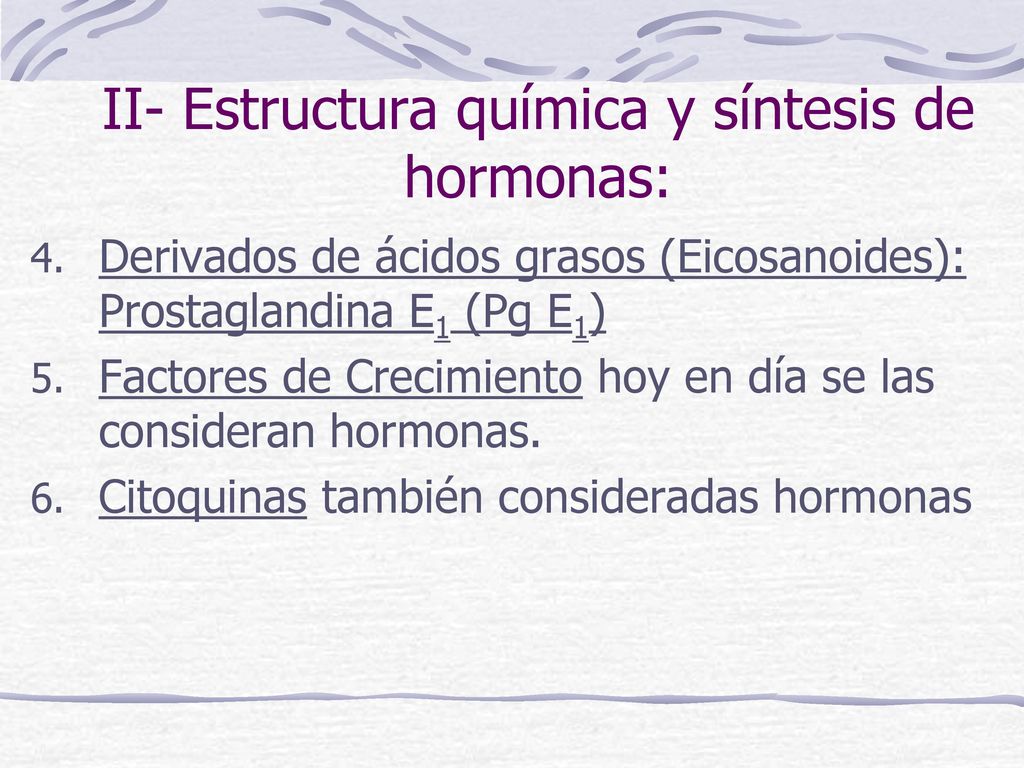 II- Estructura química y síntesis de hormonas:

4. Derivados de ácidos grasos (Eicosanoides): Prostaglandina $E_1$ (Pg $E_1$)
5. Factores de Crecimiento hoy en día se las consideran hormonas.
6. Citoquinas también consideradas hormonas